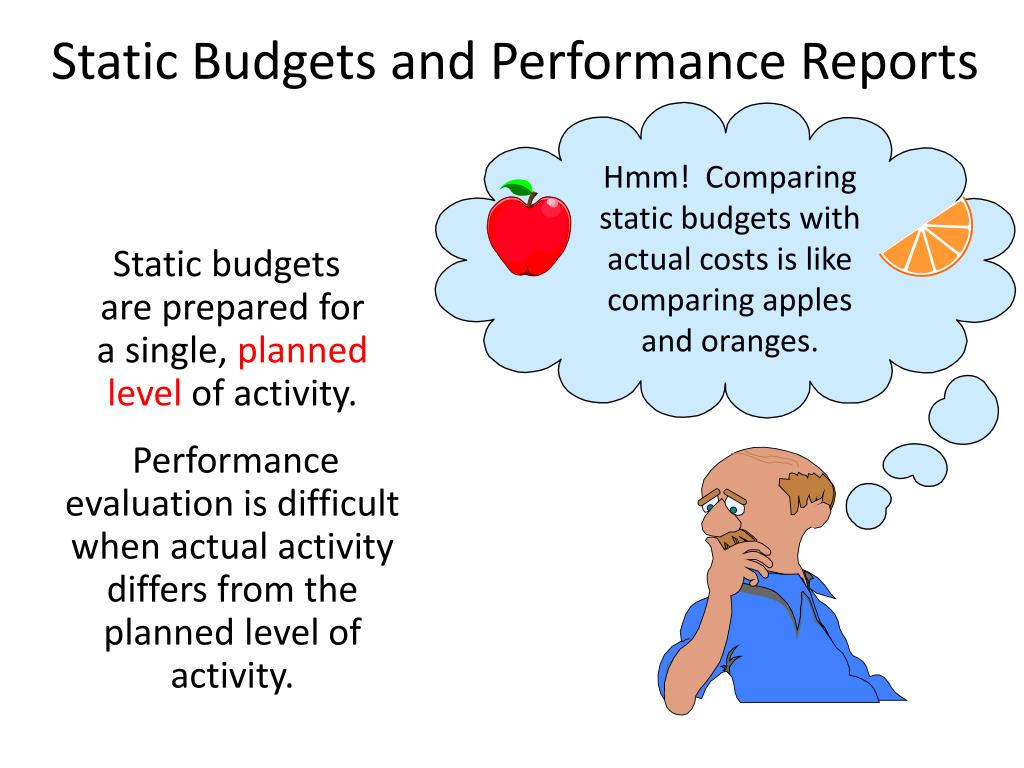 Static Budgets and Performance Reports

Static budgets are prepared for a single, planned level of activity.

Performance evaluation is difficult when actual activity differs from the planned level of activity.

Hmm! Comparing static budgets with actual costs is like comparing apples and oranges.